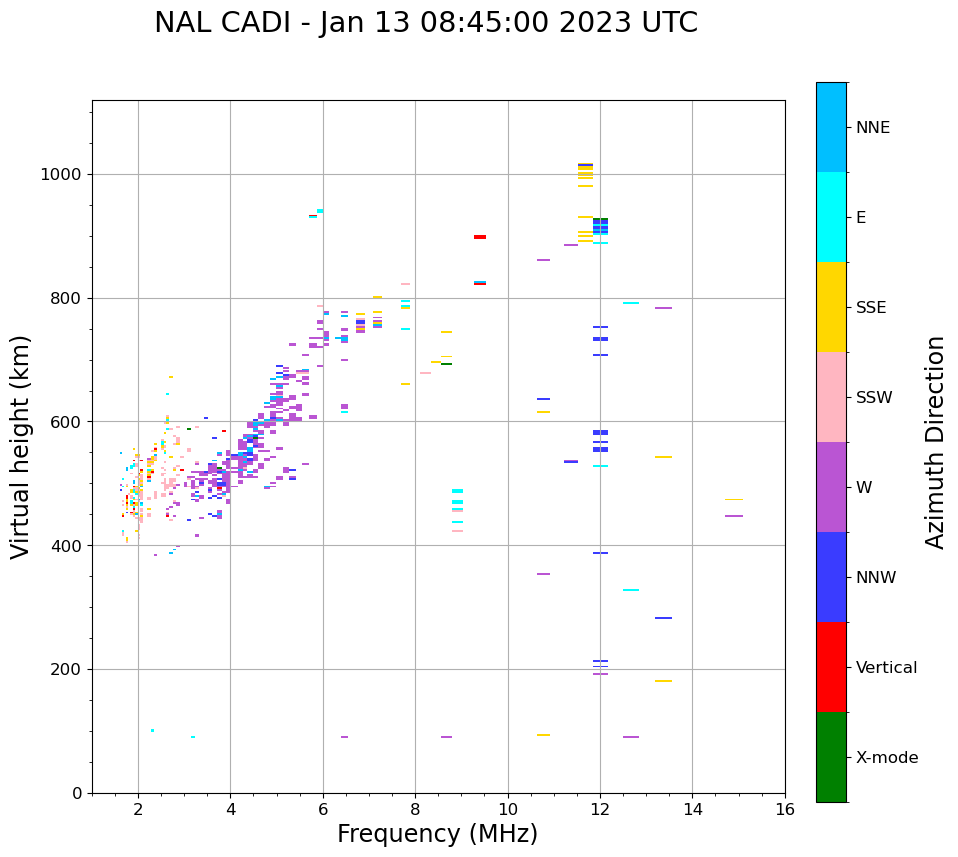 NAL CADI - Jan 13 08:45:00 2023 UTC

Virtual height (km)

1000
800
600
400
200
0

2 4 6 8 10 12 14 16

Frequency (MHz)

NNE
E
SSE
SSW
W
NNW
Vertical
X-mode

Azimuth Direction